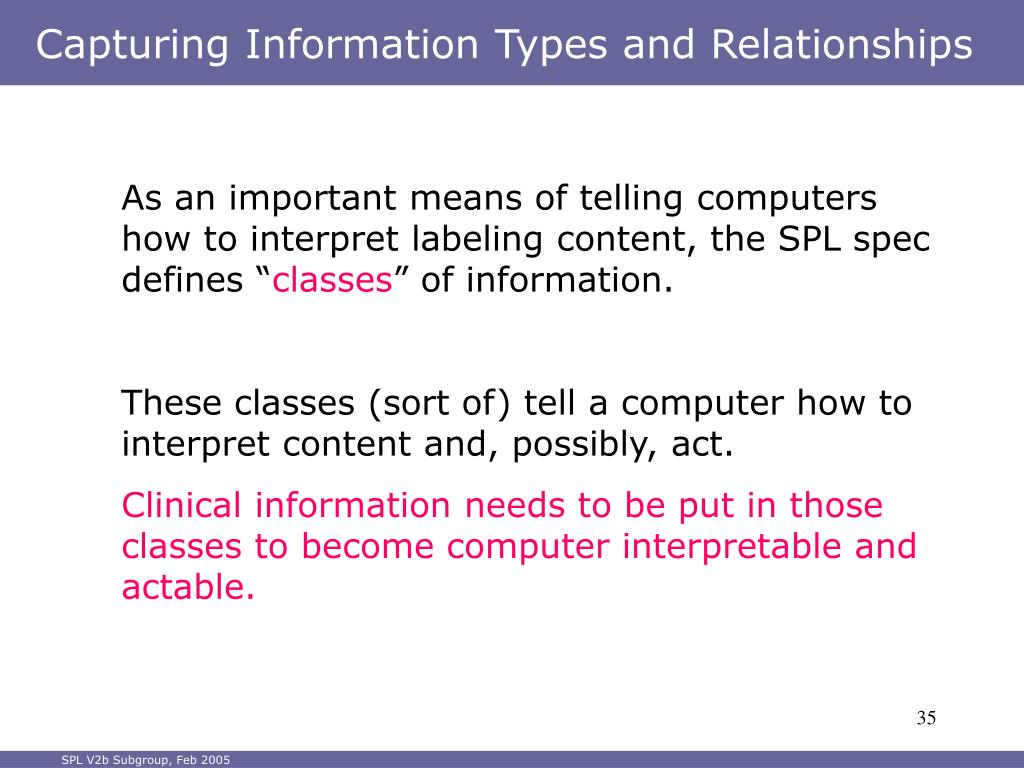 Capturing Information Types and Relationships

As an important means of telling computers how to interpret labeling content, the SPL spec defines “classes” of information.

These classes (sort of) tell a computer how to interpret content and, possibly, act.

Clinical information needs to be put in those classes to become computer interpretable and actable.

35

SPL V2b Subgroup, Feb 2005